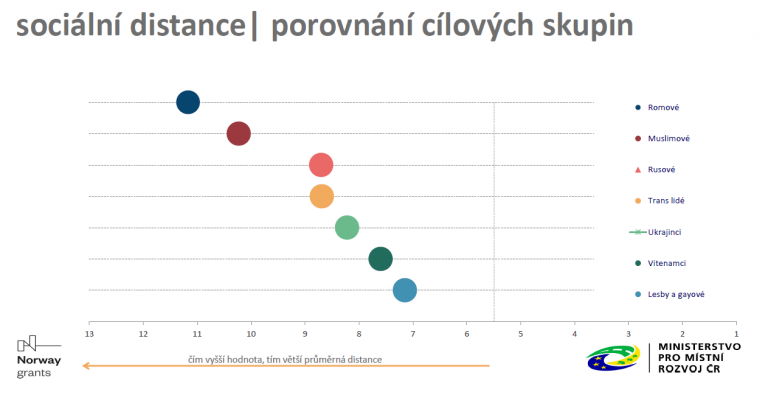 sociální distance| porovnání cílových skupin

Romové
Muslimové
Rusové
Trans lidé
Ukrajinci
Vitenamci
Lesby a gayové

13 12 11 10 9 8 7 6 5 4 3 2 1

čím vyšší hodnota, tím větší průměrná distance

Norway grants

MINISTERSTVO PRO MÍSTNÍ ROZVOJ ČR